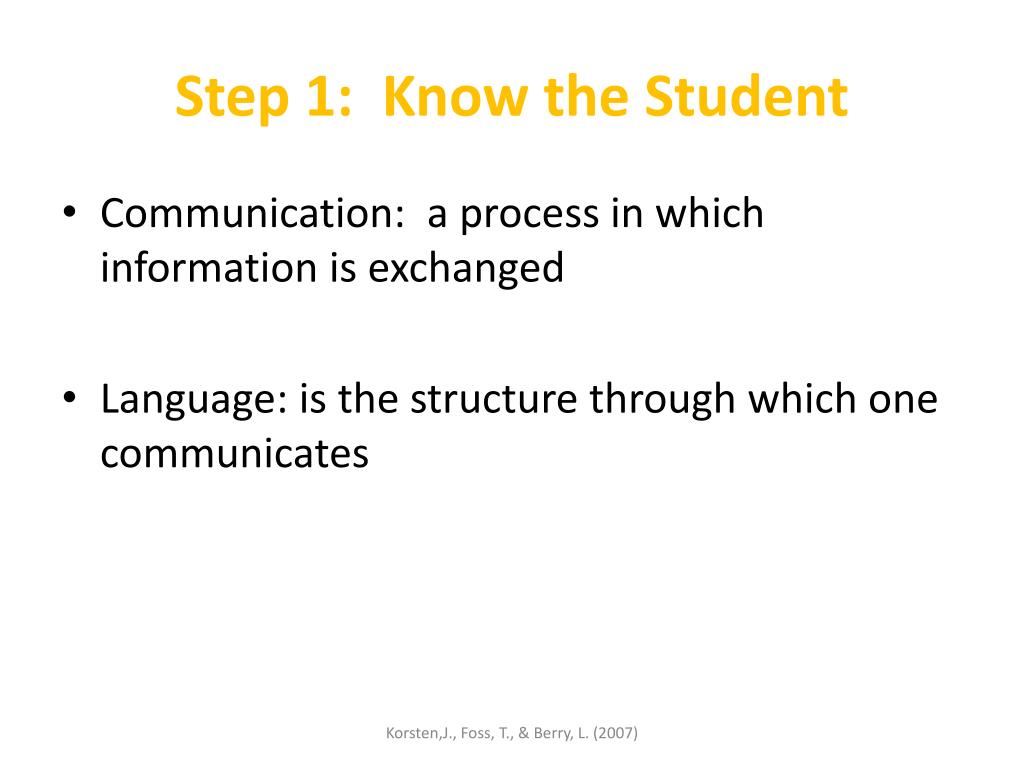 Step 1: Know the Student

• Communication: a process in which information is exchanged

• Language: is the structure through which one communicates

Korsten,J., Foss, T., & Berry, L. (2007)